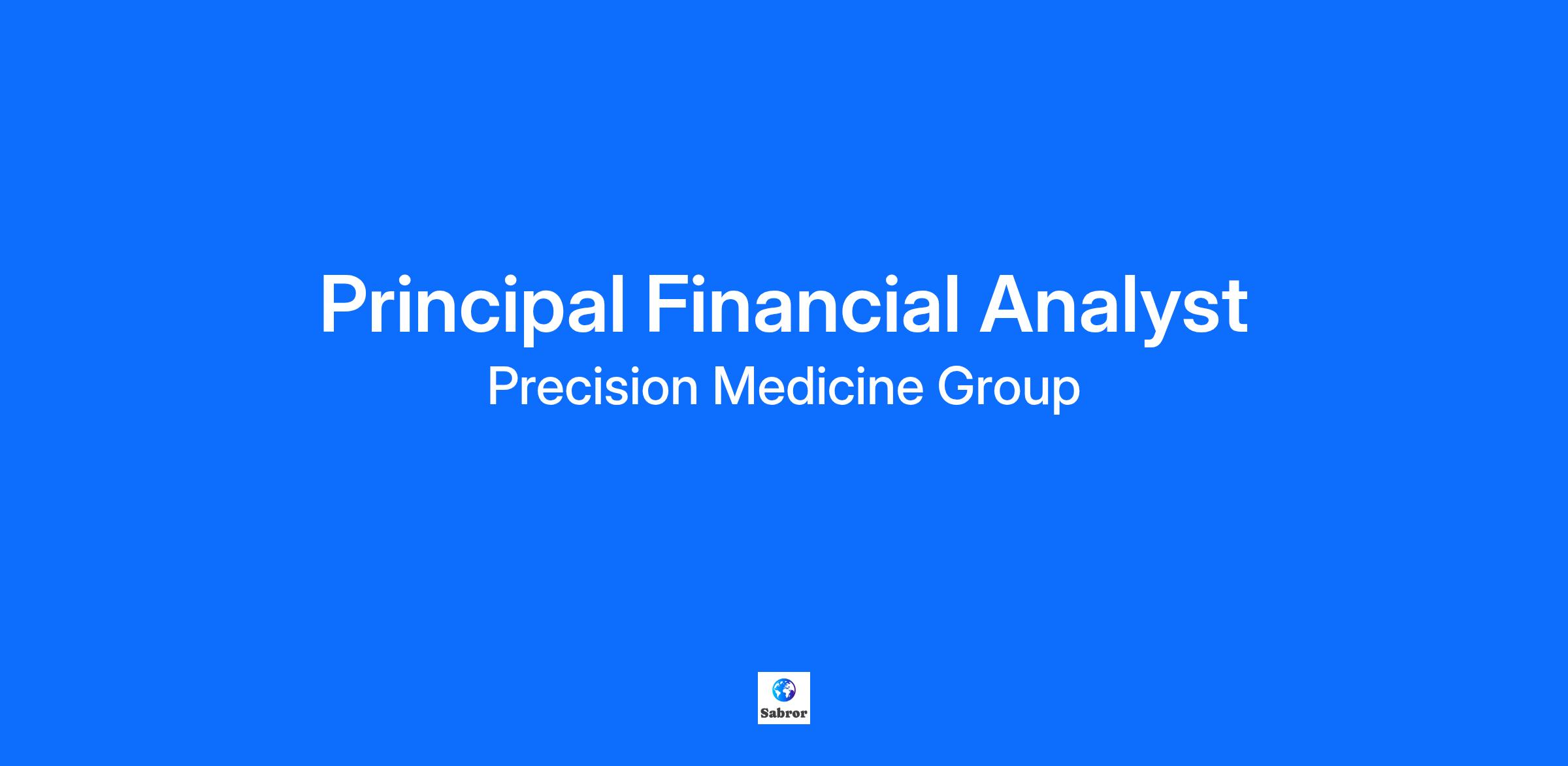 Principal Financial Analyst

Precision Medicine Group

Sabror